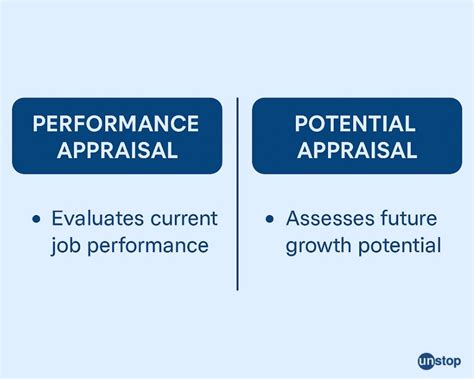 PERFORMANCE APPRAISAL

• Evaluates current job performance

POTENTIAL APPRAISAL

• Assesses future growth potential

unstop